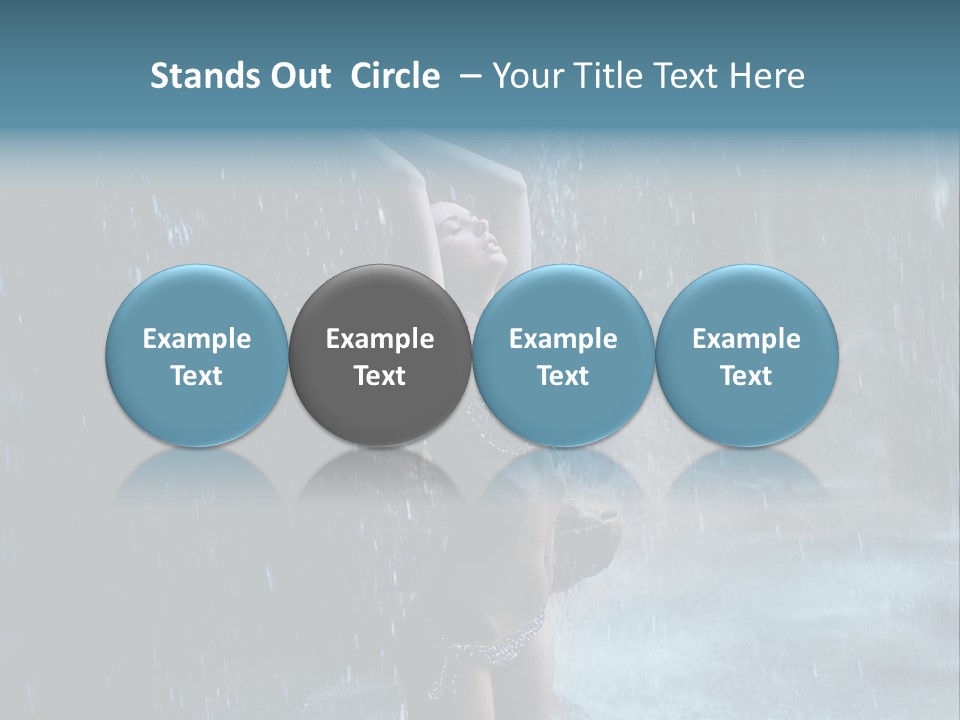 Stands Out Circle – Your Title Text Here

Example Text

Example Text

Example Text

Example Text